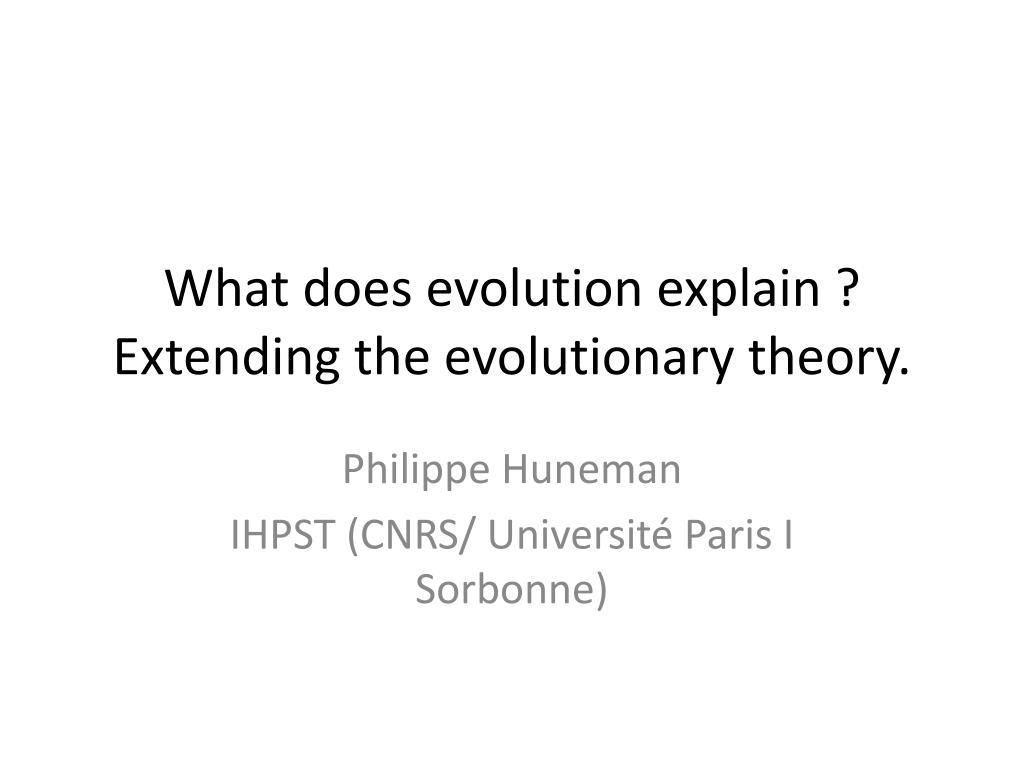 What does evolution explain ? Extending the evolutionary theory.

Philippe Huneman
IHPST (CNRS/ Université Paris I Sorbonne)